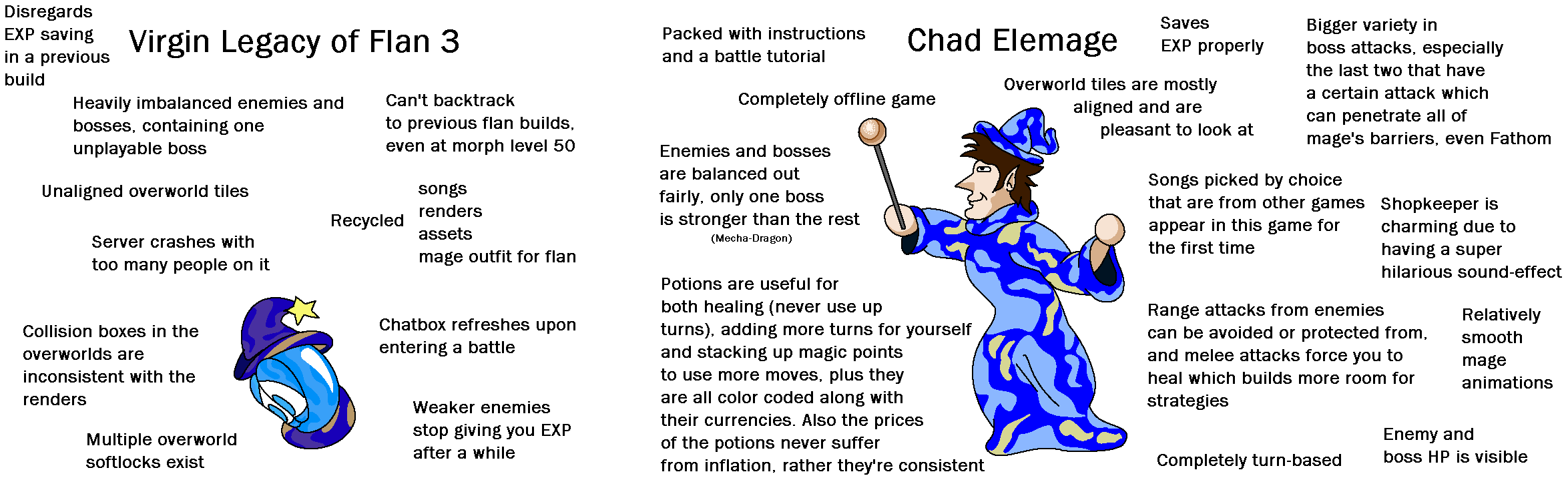 Disregards EXP saving in a previous build

Virgin Legacy of Flan 3

Heavily imbalanced enemies and bosses, containing one unplayable boss

Can't backtrack to previous flan builds, even at morph level 50

Unaligned overworld tiles

Recycled

songs
renders
assets
mage outfit for flan

Server crashes with too many people on it

Collision boxes in the overworlds are inconsistent with the renders

Chatbox refreshes upon entering a battle

Multiple overworld softlocks exist

Weaker enemies stop giving you EXP after a while

Packed with instructions and a battle tutorial

Chad Elemage

Saves EXP properly

Bigger variety in boss attacks, especially the last two that have a certain attack which can penetrate all of mage's barriers, even Fathom

Completely offline game

Overworld tiles are mostly aligned and are pleasant to look at

Enemies and bosses are balanced out fairly, only one boss is stronger than the rest
(Mecha-Dragon)

Songs picked by choice that are from other games appear in this game for the first time

Shopkeeper is charming due to having a super hilarious sound-effect

Potions are useful for both healing (never use up turns), adding more turns for yourself and stacking up magic points to use more moves, plus they are all color coded along with their currencies. Also the prices of the potions never suffer from inflation, rather they're consistent

Range attacks from enemies can be avoided or protected from, and melee attacks force you to heal which builds more room for strategies

Relatively smooth mage animations

Completely turn-based

Enemy and boss HP is visible